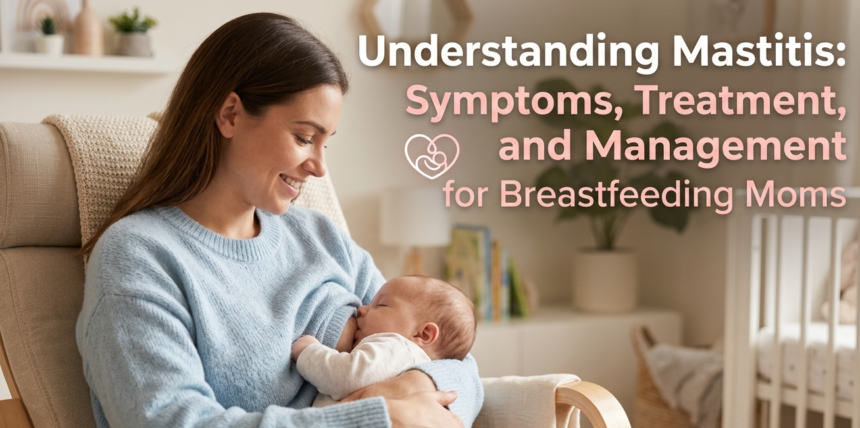 Understanding Mastitis:
Symptoms, Treatment,
and Management
for Breastfeeding Moms